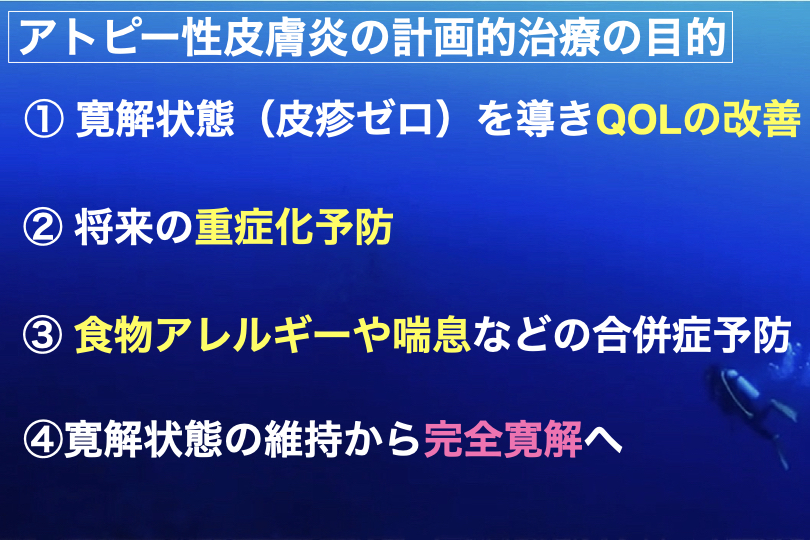 アトピー性皮膚炎の計画的治療の目的

① 寛解状態（皮疹ゼロ）を導きQOLの改善

② 将来の重症化予防

③ 食物アレルギーや喘息などの合併症予防

④寛解状態の維持から完全寛解へ